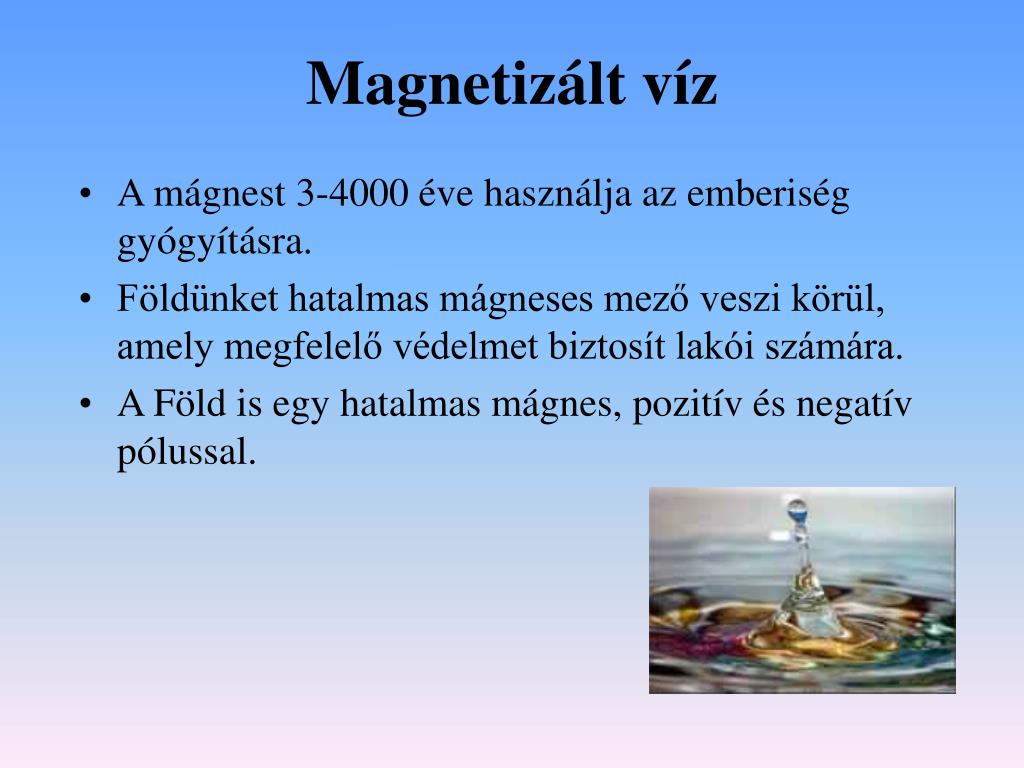 Magnetizált víz

• A mágnest 3-4000 éve használja az emberiség gyógyításra.
• Földünket hatalmas mágneses mező veszi körül, amely megfelelő védelmet biztosít lakói számára.
• A Föld is egy hatalmas mágnes, pozitív és negatív pólussal.